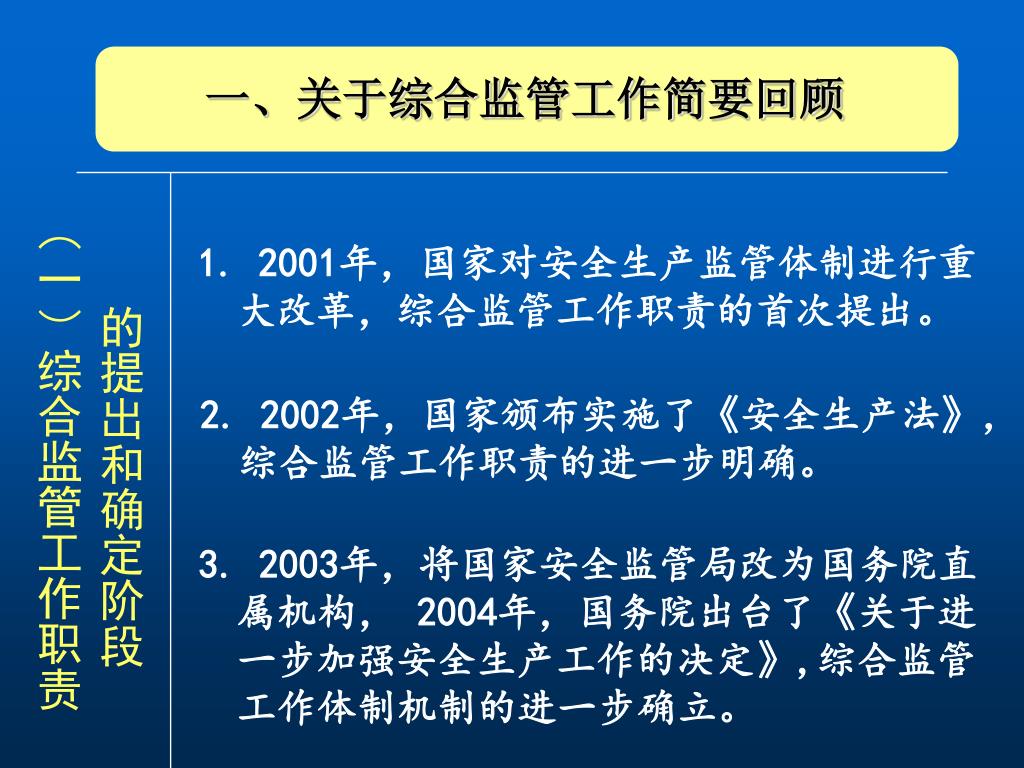 一、关于综合监管工作简要回顾

（一）综合监管工作职责的提出和确定阶段

1. 2001年，国家对安全生产监管体制进行重大改革，综合监管工作职责的首次提出。

2. 2002年，国家颁布实施了《安全生产法》，综合监管工作职责的进一步明确。

3. 2003年，将国家安全监管局改为国务院直属机构， 2004年，国务院出台了《关于进一步加强安全生产工作的决定》，综合监管工作体制机制的进一步确立。